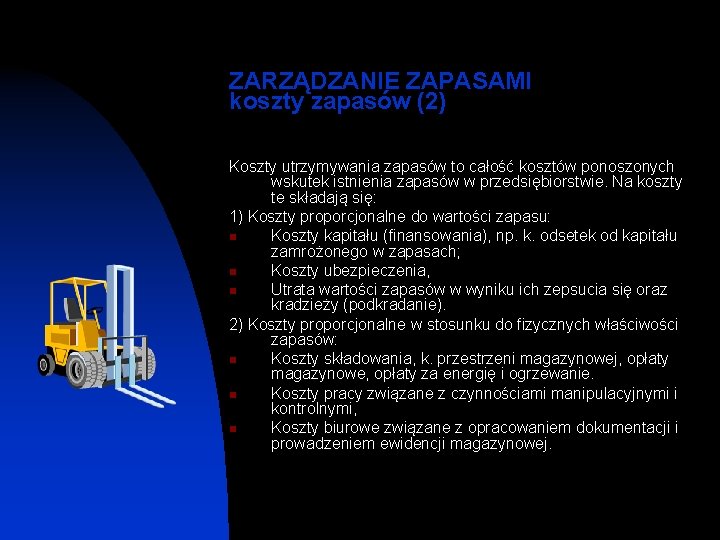 ZARZĄDZANIE ZAPASAMI
koszty zapasów (2)

Koszty utrzymywania zapasów to całość kosztów ponoszonych wskutek istnienia zapasów w przedsiębiorstwie. Na koszty te składają się:

1) Koszty proporcjonalne do wartości zapasu:
- Koszty kapitału (finansowania), np. k. odsetek od kapitału zamrożonego w zapasach;
- Koszty ubezpieczenia,
- Utrata wartości zapasów w wyniku ich zepsucia się oraz kradzieży (podkradanie).

2) Koszty proporcjonalne w stosunku do fizycznych właściwości zapasów:
- Koszty składowania, k. przestrzeni magazynowej, opłaty magazynowe, opłaty za energię i ogrzewanie.
- Koszty pracy związane z czynnościami manipulacyjnymi i kontrolnymi,
- Koszty biurowe związane z opracowaniem dokumentacji i prowadzeniem ewidencji magazynowej.